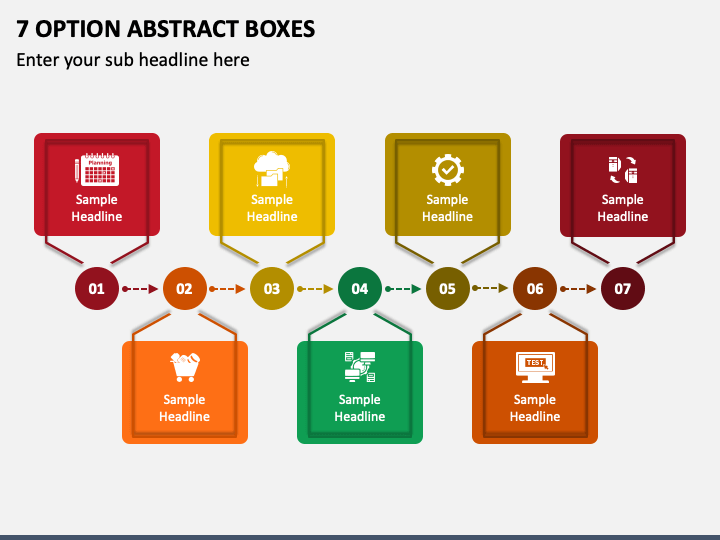 7 OPTION ABSTRACT BOXES

Enter your sub headline here

Planning

Sample Headline

Sample Headline

Sample Headline

Sample Headline

01

02

03

04

05

06

07

Sample Headline

Sample Headline

TEST

Sample Headline